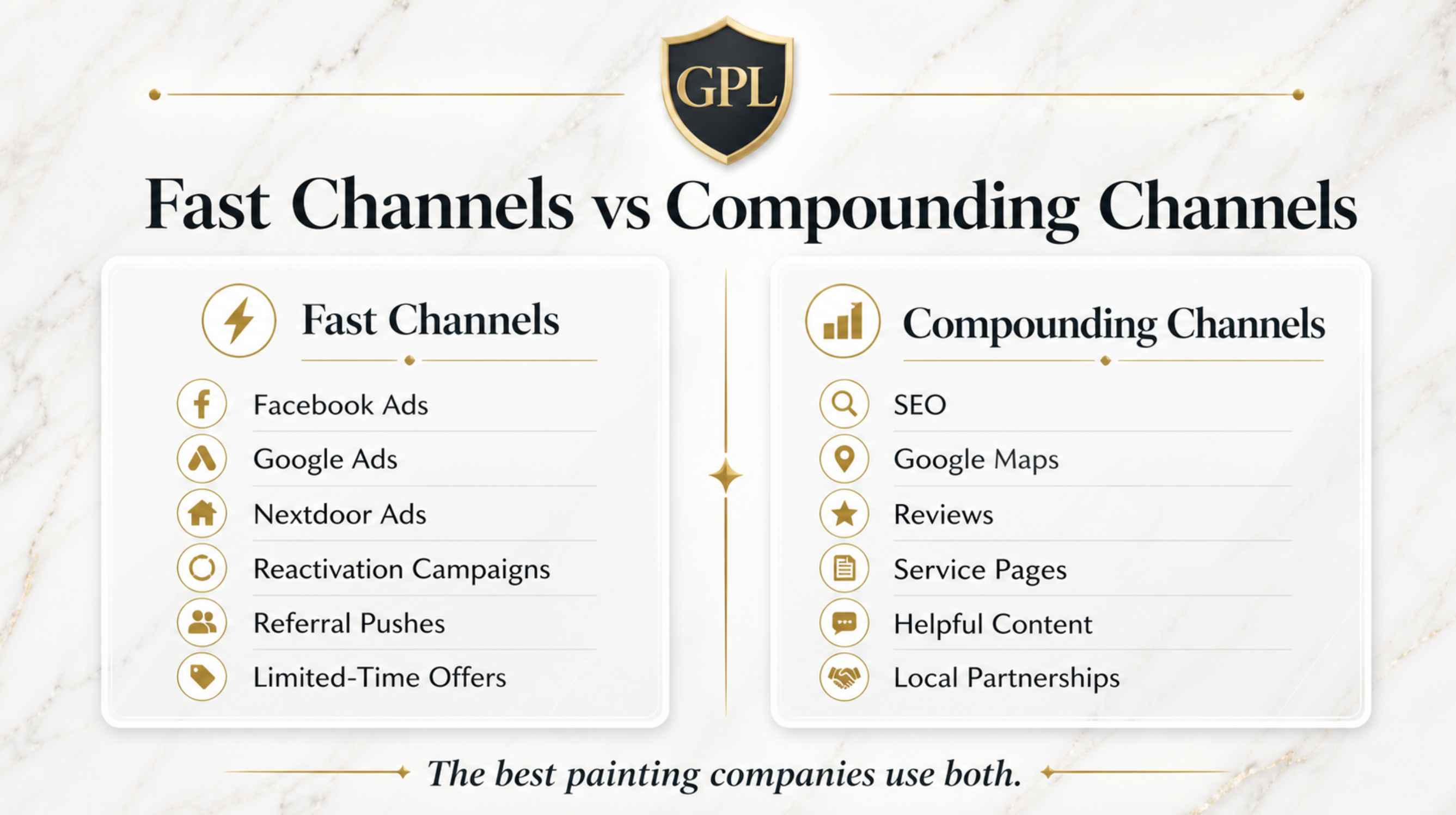 GPL

Fast Channels vs Compounding Channels

Fast Channels

Facebook Ads
Google Ads
Nextdoor Ads
Reactivation Campaigns
Referral Pushes
Limited-Time Offers

Compounding Channels

SEO
Google Maps
Reviews
Service Pages
Helpful Content
Local Partnerships

The best painting companies use both.